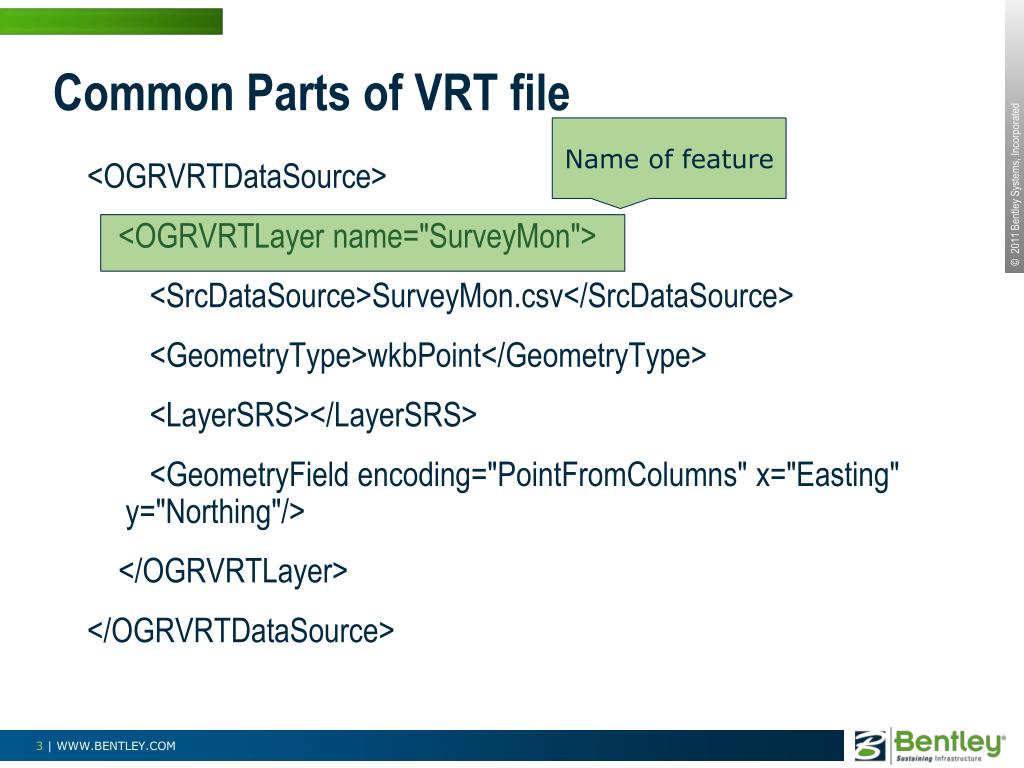 Common Parts of VRT file

Name of feature

<OGRVRTDataSource>

<OGRVRTLayer name="SurveyMon">

<SrcDataSource>SurveyMon.csv</SrcDataSource>

<GeometryType>wkbPoint</GeometryType>

<LayerSRS></LayerSRS>

<GeometryField encoding="PointFromColumns" x="Easting" y="Northing"/>

</OGRVRTLayer>

</OGRVRTDataSource>

© 2011 Bentley Systems, Incorporated

3 | WWW.BENTLEY.COM

Bentley
Sustaining Infrastructure